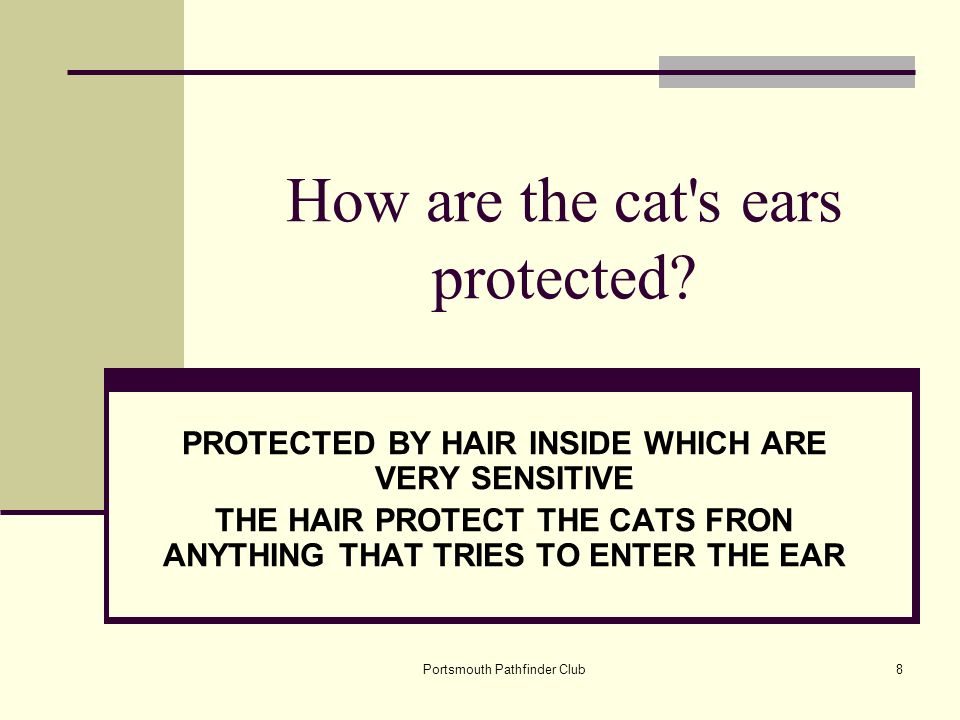 How are the cat's ears protected?

PROTECTED BY HAIR INSIDE WHICH ARE VERY SENSITIVE

THE HAIR PROTECT THE CATS FRON ANYTHING THAT TRIES TO ENTER THE EAR

Portsmouth Pathfinder Club

8